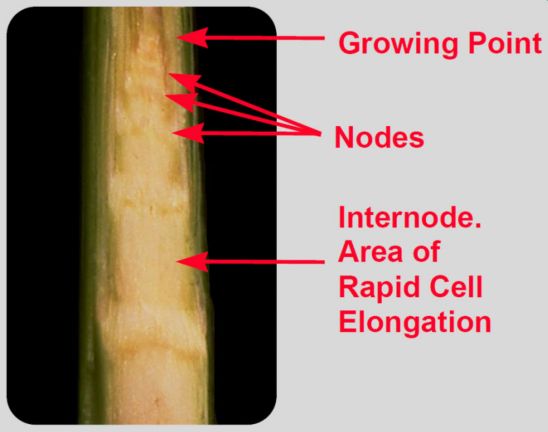 Growing Point

Nodes

Internode.
Area of
Rapid Cell
Elongation